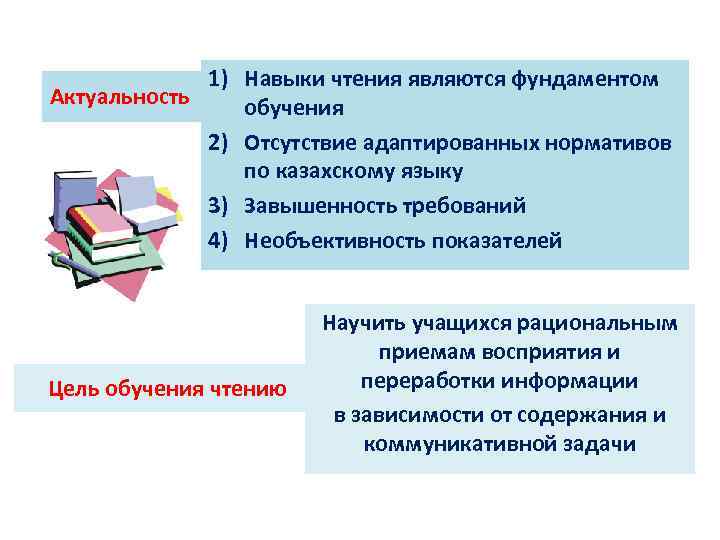 Актуальность

1) Навыки чтения являются фундаментом обучения
2) Отсутствие адаптированных нормативов по казахскому языку
3) Завышенность требований
4) Необъективность показателей

Цель обучения чтению

Научить учащихся рациональным приемам восприятия и переработки информации
в зависимости от содержания и коммуникативной задачи